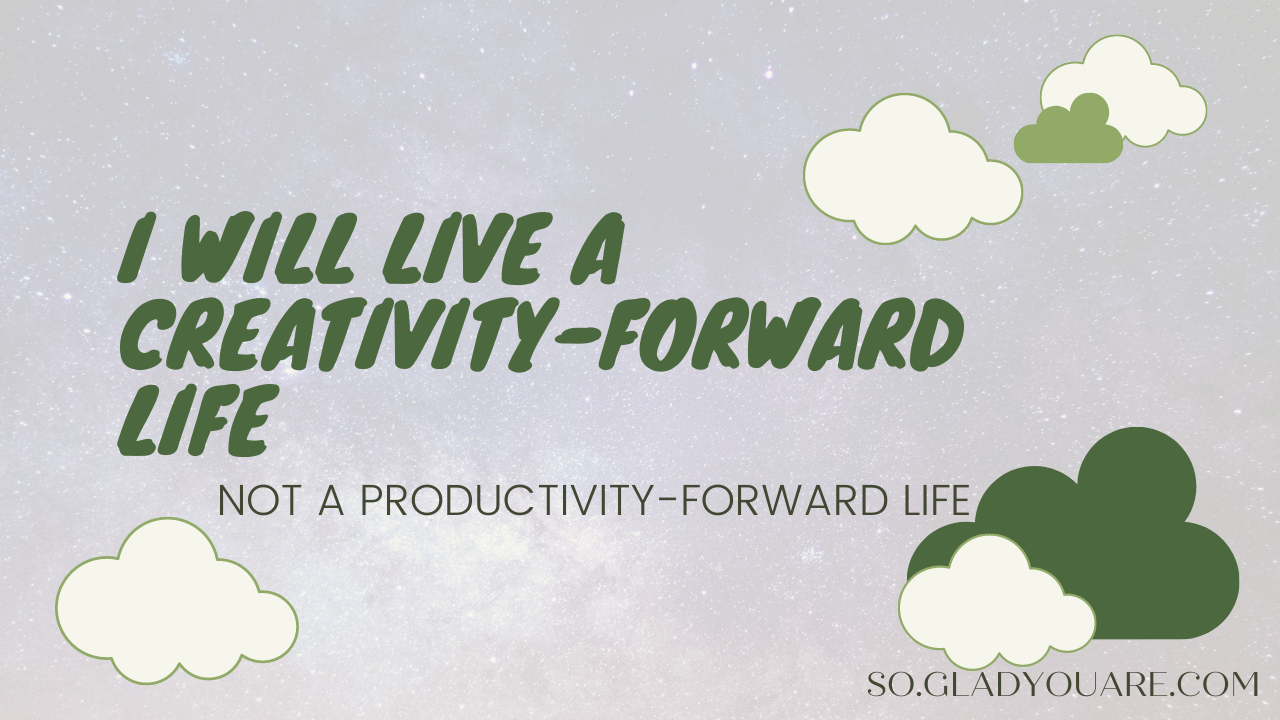 I WILL LIVE A CREATIVITY-FORWARD LIFE

NOT A PRODUCTIVITY-FORWARD LIFE

SO.GLADYOUARE.COM